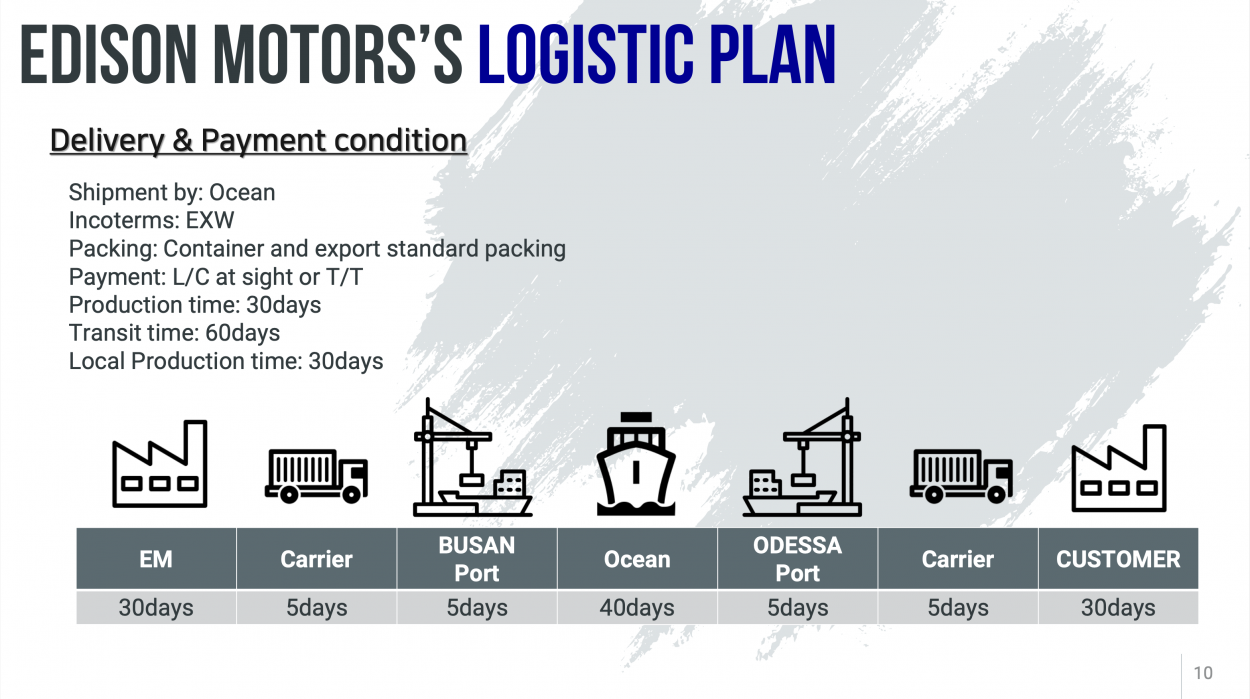 EDISON MOTORS'S LOGISTIC PLAN

Delivery & Payment condition

Shipment by: Ocean
Incoterms: EXW
Packing: Container and export standard packing
Payment: L/C at sight or T/T
Production time: 30days
Transit time: 60days
Local Production time: 30days

| EM | Carrier | BUSAN Port | Ocean | ODESSA Port | Carrier | CUSTOMER |
|---|---|---|---|---|---|---|
| 30days | 5days | 5days | 40days | 5days | 5days | 30days |

10